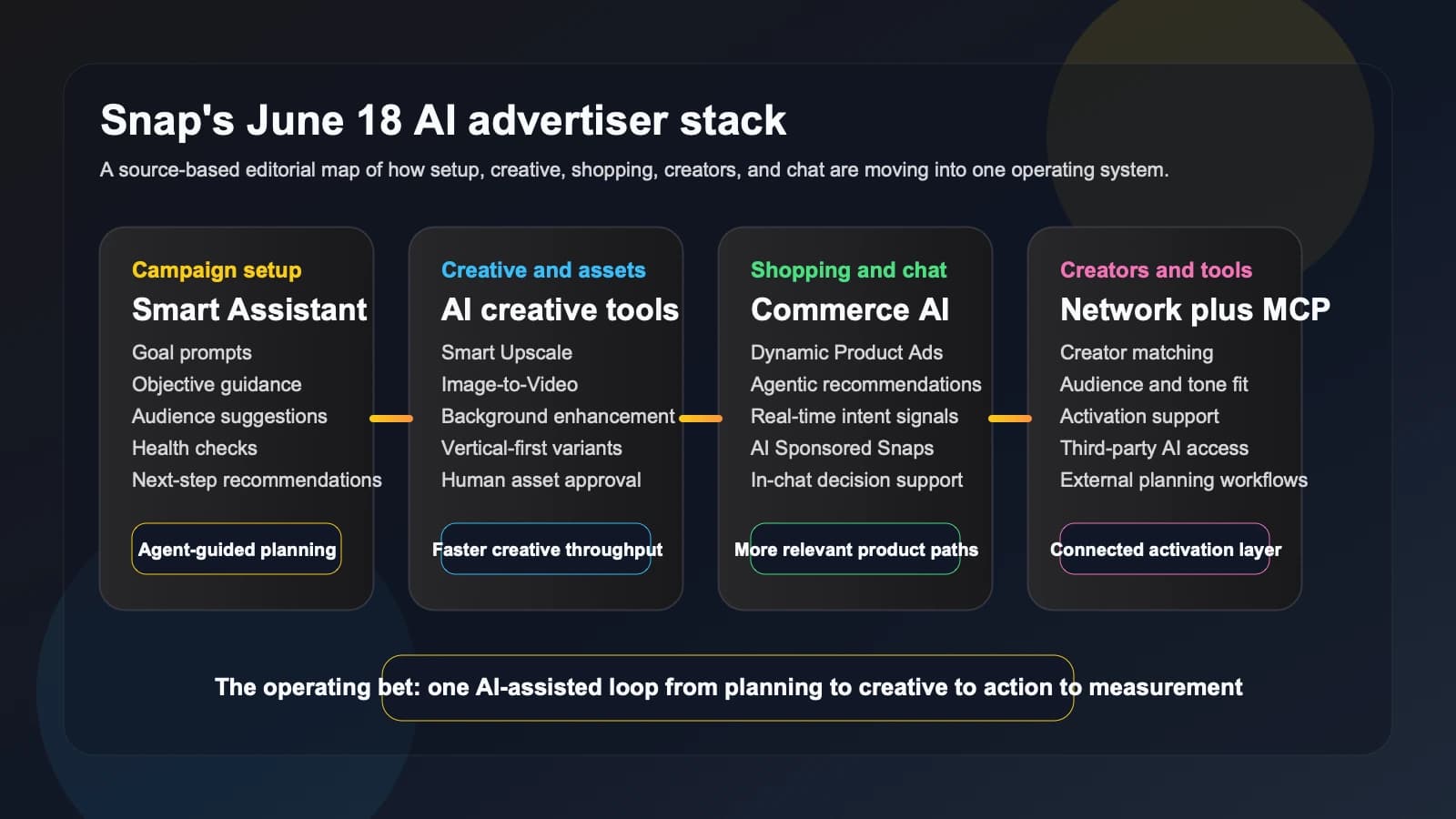 Snap's June 18 AI advertiser stack

A source-based editorial map of how setup, creative, shopping, creators, and chat are moving into one operating system.

Campaign setup

Smart Assistant

Goal prompts
Objective guidance
Audience suggestions
Health checks
Next-step recommendations

Agent-guided planning

Creative and assets

AI creative tools

Smart Upscale
Image-to-Video
Background enhancement
Vertical-first variants
Human asset approval

Faster creative throughput

Shopping and chat

Commerce AI

Dynamic Product Ads
Agentic recommendations
Real-time intent signals
AI Sponsored Snaps
In-chat decision support

More relevant product paths

Creators and tools

Network plus MCP

Creator matching
Audience and tone fit
Activation support
Third-party AI access
External planning workflows

Connected activation layer

The operating bet: one AI-assisted loop from planning to creative to action to measurement